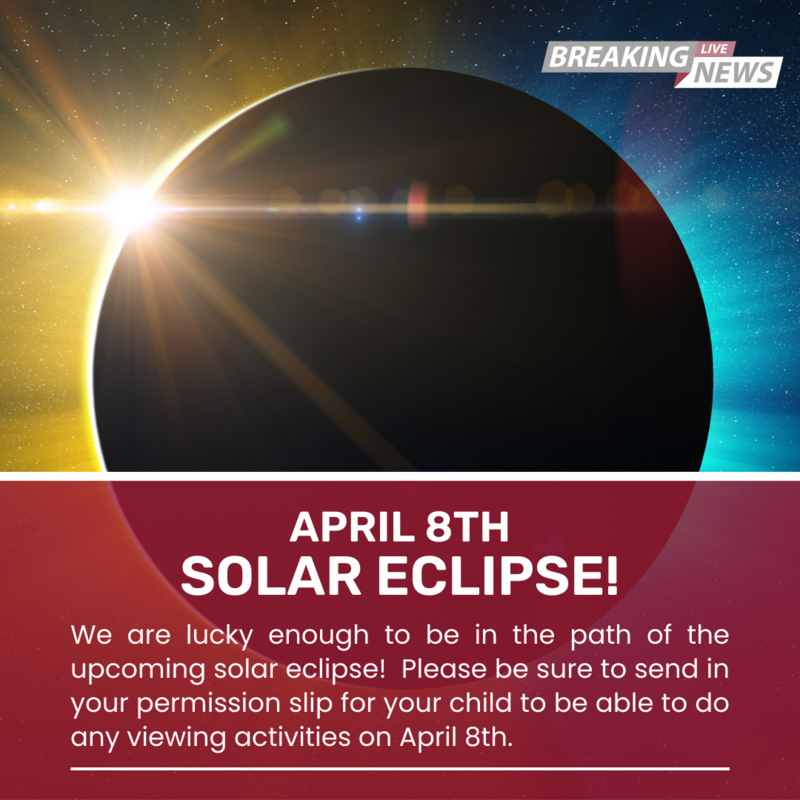 BREAKING LIVE NEWS

APRIL 8TH
SOLAR ECLIPSE!

We are lucky enough to be in the path of the upcoming solar eclipse! Please be sure to send in your permission slip for your child to be able to do any viewing activities on April 8th.